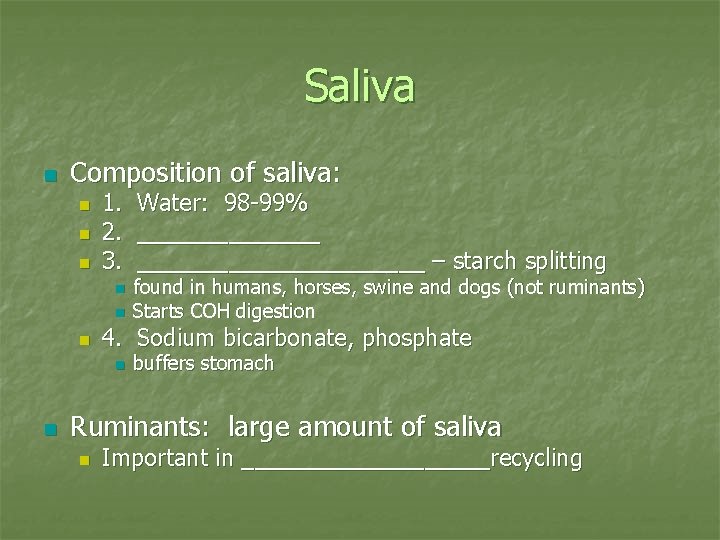 Saliva

• Composition of saliva:
• 1. Water: 98-99%
• 2. ____
• 3. ____ – starch splitting
• found in humans, horses, swine and dogs (not ruminants)
• Starts COH digestion
• 4. Sodium bicarbonate, phosphate
• buffers stomach

• Ruminants: large amount of saliva
• Important in ____recycling